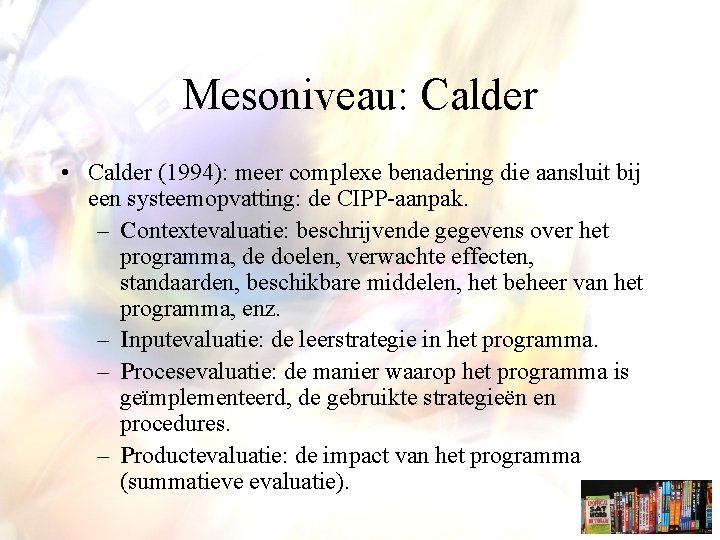 Mesoniveau: Calder

• Calder (1994): meer complexe benadering die aansluit bij een systeemopvatting: de CIPP-aanpak.
– Contextevaluatie: beschrijvende gegevens over het programma, de doelen, verwachte effecten, standaarden, beschikbare middelen, het beheer van het programma, enz.
– Inputevaluatie: de leerstrategie in het programma.
– Procesevaluatie: de manier waarop het programma is geïmplementeerd, de gebruikte strategieën en procedures.
– Productevaluatie: de impact van het programma (summatieve evaluatie).